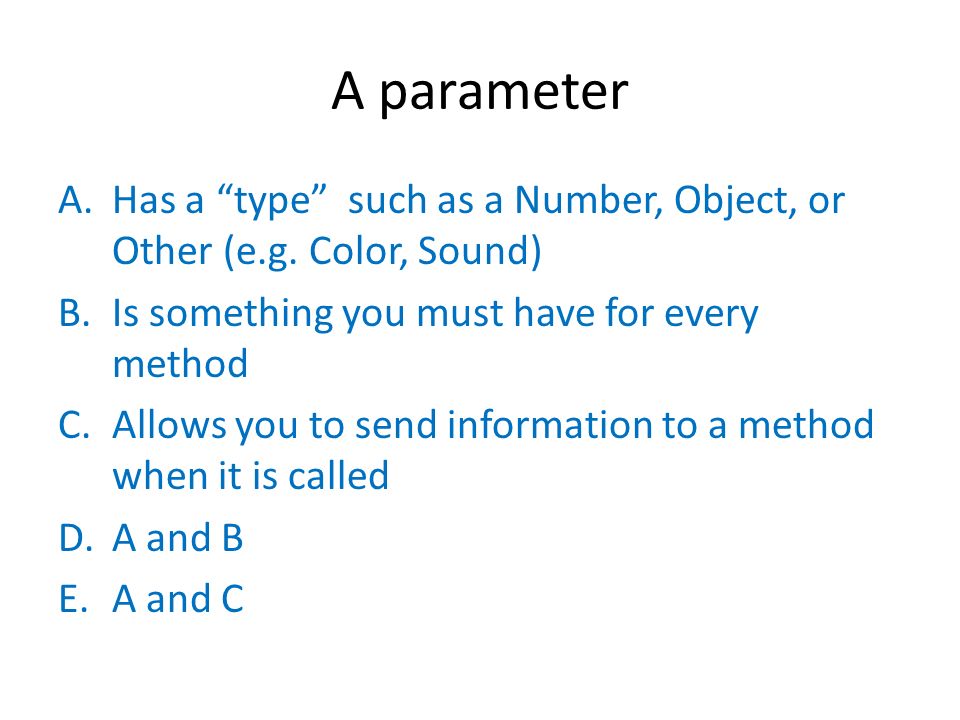 A parameter

A. Has a “type” such as a Number, Object, or Other (e.g. Color, Sound)
B. Is something you must have for every method
C. Allows you to send information to a method when it is called
D. A and B
E. A and C